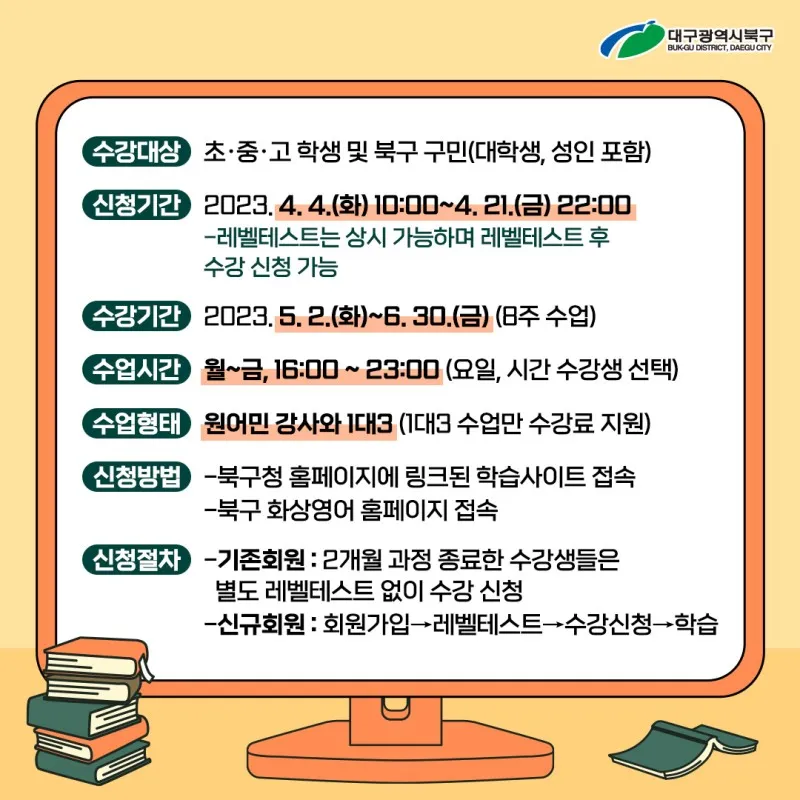 대구광역시북구
BUK-GU DISTRICT, DAEGU CITY

수강대상 초·중·고 학생 및 북구 구민(대학생, 성인 포함)

신청기간 2023. 4. 4.(화) 10:00~4. 21.(금) 22:00
-레벨테스트는 상시 가능하며 레벨테스트 후 수강 신청 가능

수강기간 2023. 5. 2.(화)~6. 30.(금) (8주 수업)

수업시간 월~금, 16:00 ~ 23:00 (요일, 시간 수강생 선택)

수업형태 원어민 강사와 1대3 (1대3 수업만 수강료 지원)

신청방법 -북구청 홈페이지에 링크된 학습사이트 접속
-북구 화상영어 홈페이지 접속

신청절차 -기존회원 : 2개월 과정 종료한 수강생들은 별도 레벨테스트 없이 수강 신청
-신규회원 : 회원가입→레벨테스트→수강신청→학습